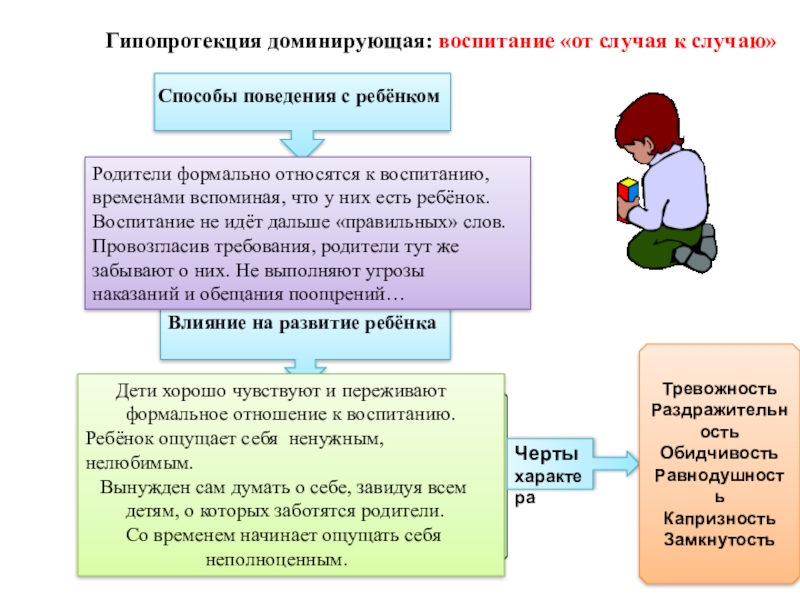 Гипопротекция доминирующая: воспитание «от случая к случаю»

Способы поведения с ребёнком

Родители формально относятся к воспитанию, временами вспоминая, что у них есть ребёнок. Воспитание не идёт дальше «правильных» слов. Провозгласив требования, родители тут же забывают о них. Не выполняют угрозы наказаний и обещания поощрений…

Влияние на развитие ребёнка

Дети хорошо чувствуют и переживают формальное отношение к воспитанию. Ребёнок ощущает себя ненужным, нелюбимым.
Вынужден сам думать о себе, завидуя всем детям, о которых заботятся родители.
Со временем начинает ощущать себя неполноценным.

Черты характера

Тревожность
Раздражительность
Обидчивость
Равнодушность
Капризность
Замкнутость